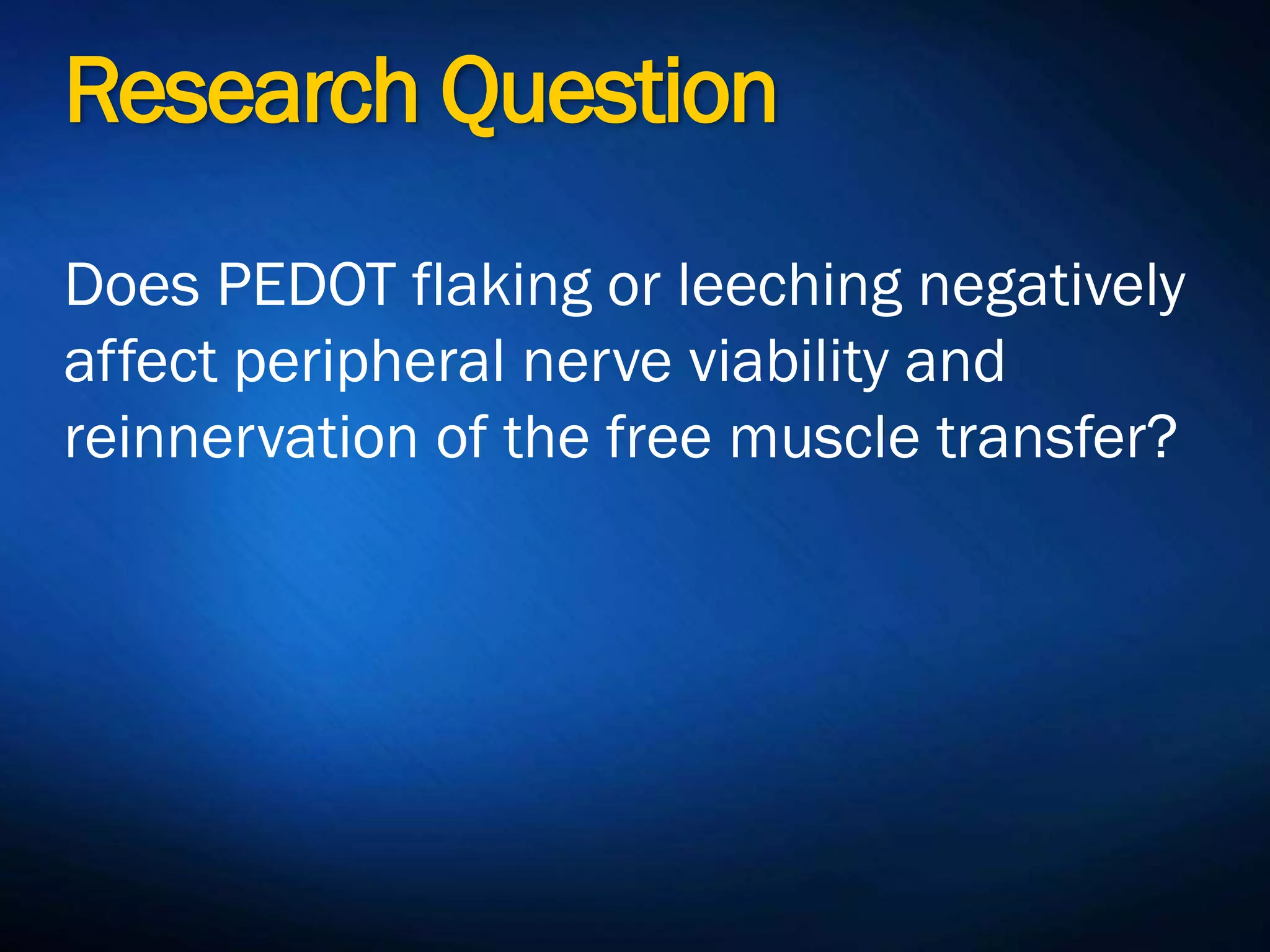 Research Question

Does PEDOT flaking or leeching negatively affect peripheral nerve viability and reinnervation of the free muscle transfer?